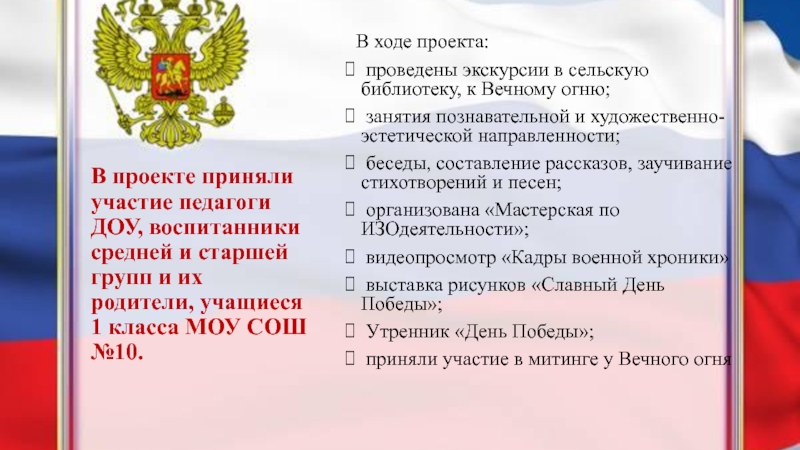 В проекте приняли участие педагоги ДОУ, воспитанники средней и старшей групп и их родители, учащиеся 1 класса МОУ СОШ №10.

В ходе проекта:

 проведены экскурсии в сельскую библиотеку, к Вечному огню;

 занятия познавательной и художественно-эстетической направленности;

 беседы, составление рассказов, заучивание стихотворений и песен;

 организована «Мастерская по ИЗОдеятельности»;

 видеопросмотр «Кадры военной хроники»

 выставка рисунков «Славный День Победы»;

 Утренник «День Победы»;

 приняли участие в митинге у Вечного огня